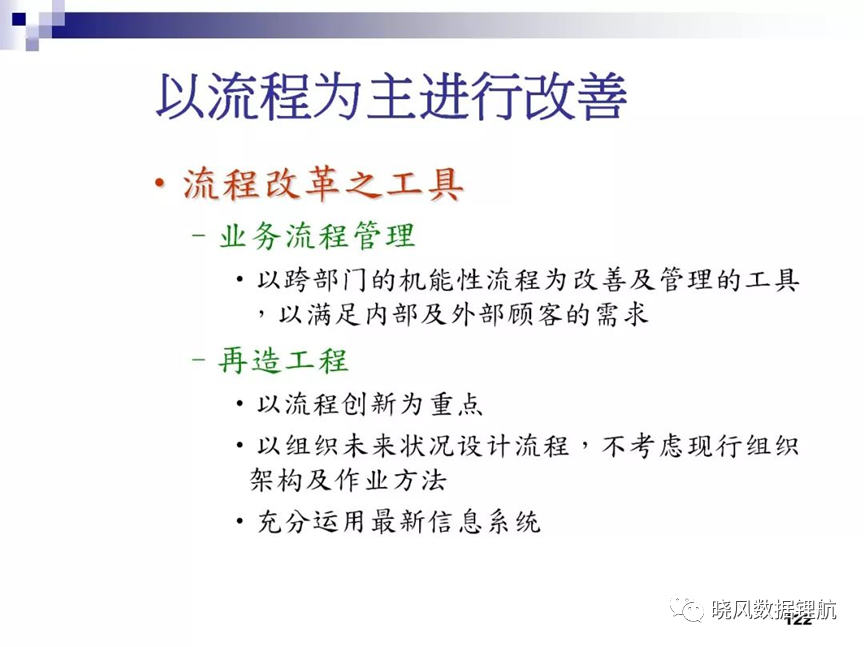 以流程为主进行改善

• 流程改革之工具

– 业务流程管理

• 以跨部门的机能性流程为改善及管理的工具，以满足内部及外部顾客的需求

– 再造工程

• 以流程创新为重点

• 以组织未来状况设计流程，不考虑现行组织架构及作业方法

• 充分运用最新信息系统

晓风数据领航

122